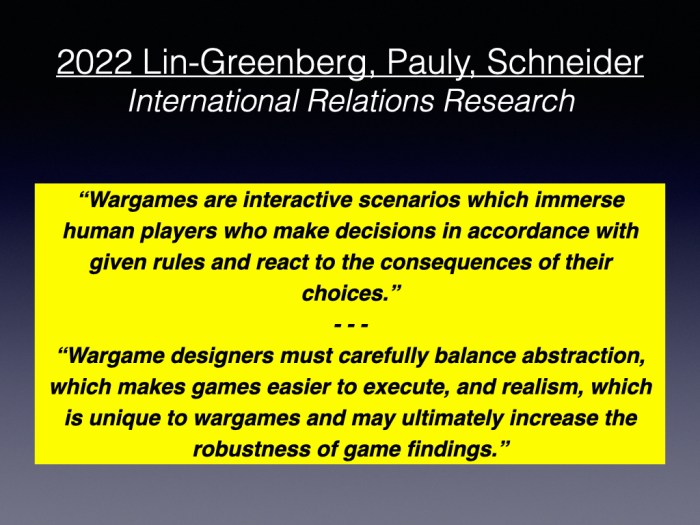 2022 Lin-Greenberg, Pauly, Schneider
International Relations Research

“Wargames are interactive scenarios which immerse human players who make decisions in accordance with given rules and react to the consequences of their choices.”

- - -

“Wargame designers must carefully balance abstraction, which makes games easier to execute, and realism, which is unique to wargames and may ultimately increase the robustness of game findings.”